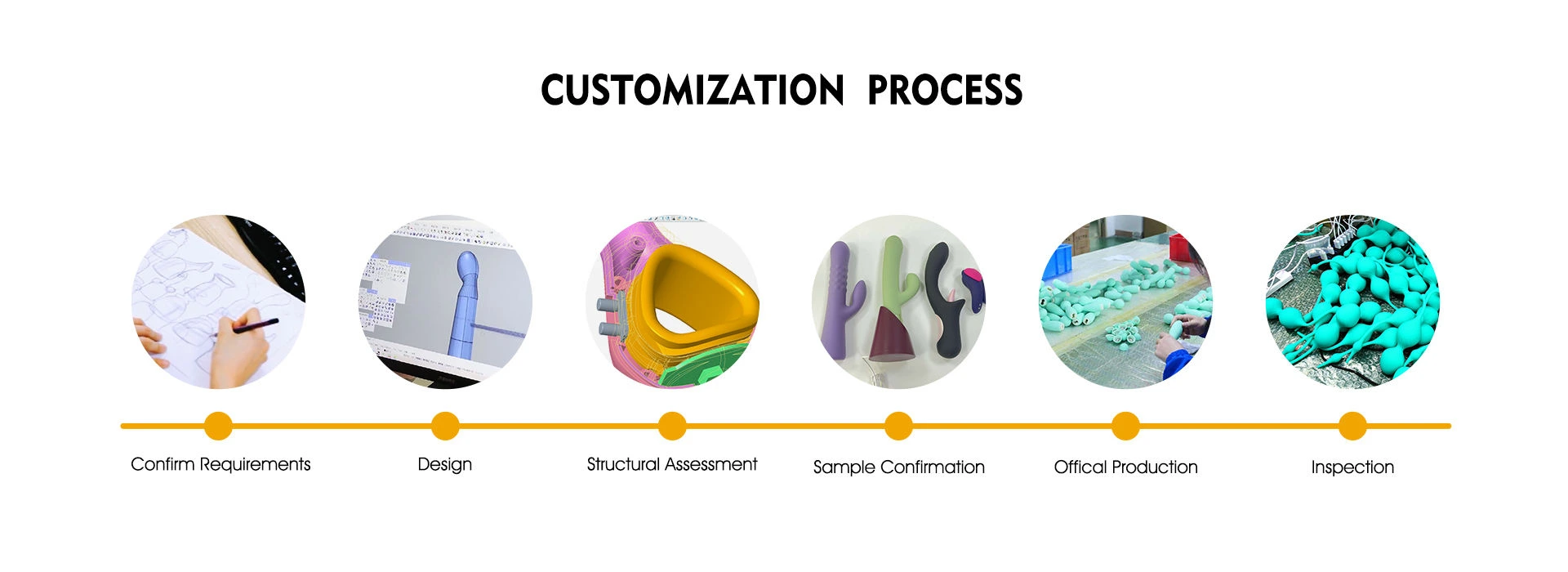 CUSTOMIZATION PROCESS

Confirm Requirements

Design

Structural Assessment

Sample Confirmation

Offical Production

Inspection